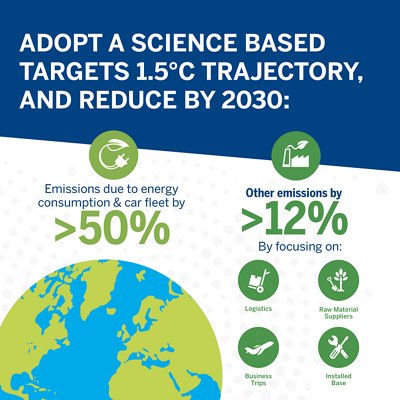 ADOPT A SCIENCE BASED TARGETS 1.5°C TRAJECTORY, AND REDUCE BY 2030:

Emissions due to energy consumption & car fleet by
>50%

Other emissions by
>12%
By focusing on:

Logistics

Raw Material Suppliers

Business Trips

Installed Base